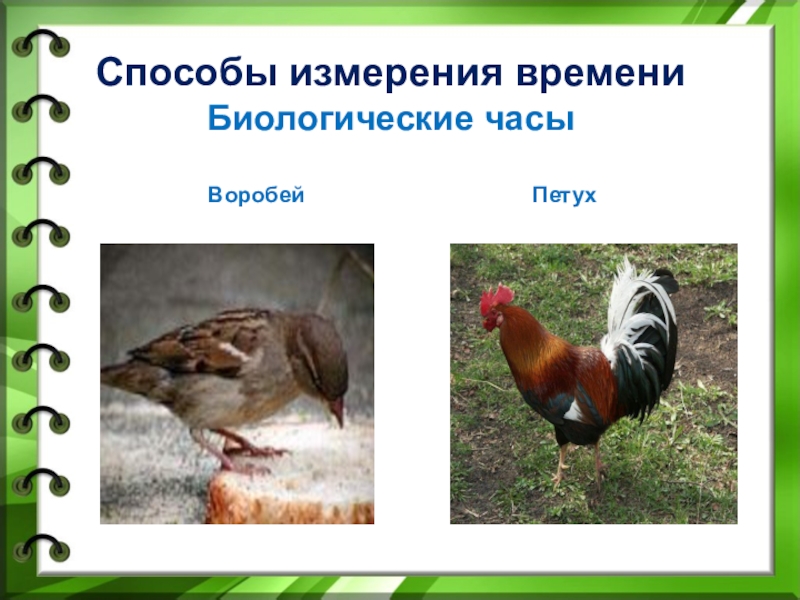 Способы измерения времени
Биологические часы

Воробей

Петух